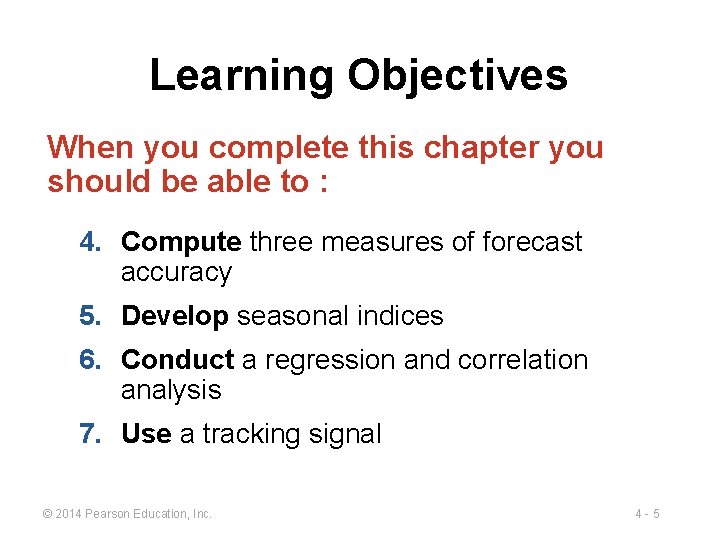 Learning Objectives

When you complete this chapter you should be able to :

4. Compute three measures of forecast accuracy
5. Develop seasonal indices
6. Conduct a regression and correlation analysis
7. Use a tracking signal

© 2014 Pearson Education, Inc.

4 - 5